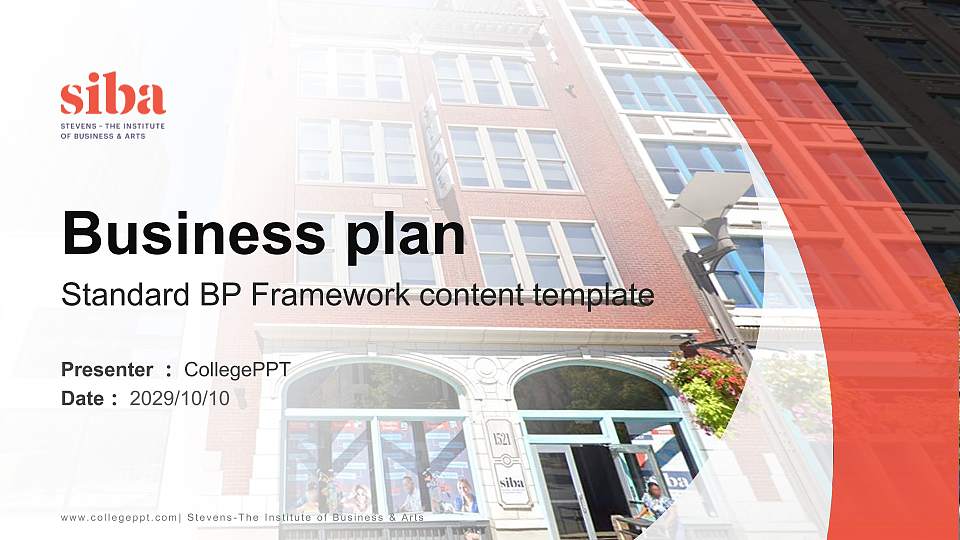 siba
STEVENS - THE INSTITUTE OF BUSINESS & ARTS

Business plan
Standard BP Framework content template

Presenter : CollegePPT
Date : 2029/10/10

1524
siba

www.collegeppt.com| Stevens-The Institute of Business & Arts